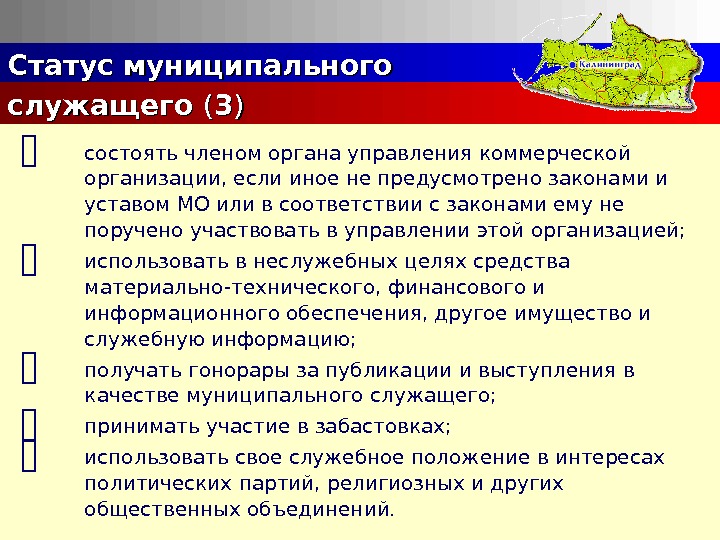 Статус муниципального служащего (3)

Калининград

состоять членом органа управления коммерческой организации, если иное не предусмотрено законами и уставом МО или в соответствии с законами ему не поручено участвовать в управлении этой организацией;

использовать в неслужебных целях средства материально-технического, финансового и информационного обеспечения, другое имущество и служебную информацию;

получать гонорары за публикации и выступления в качестве муниципального служащего;

принимать участие в забастовках;

использовать свое служебное положение в интересах политических партий, религиозных и других общественных объединений.